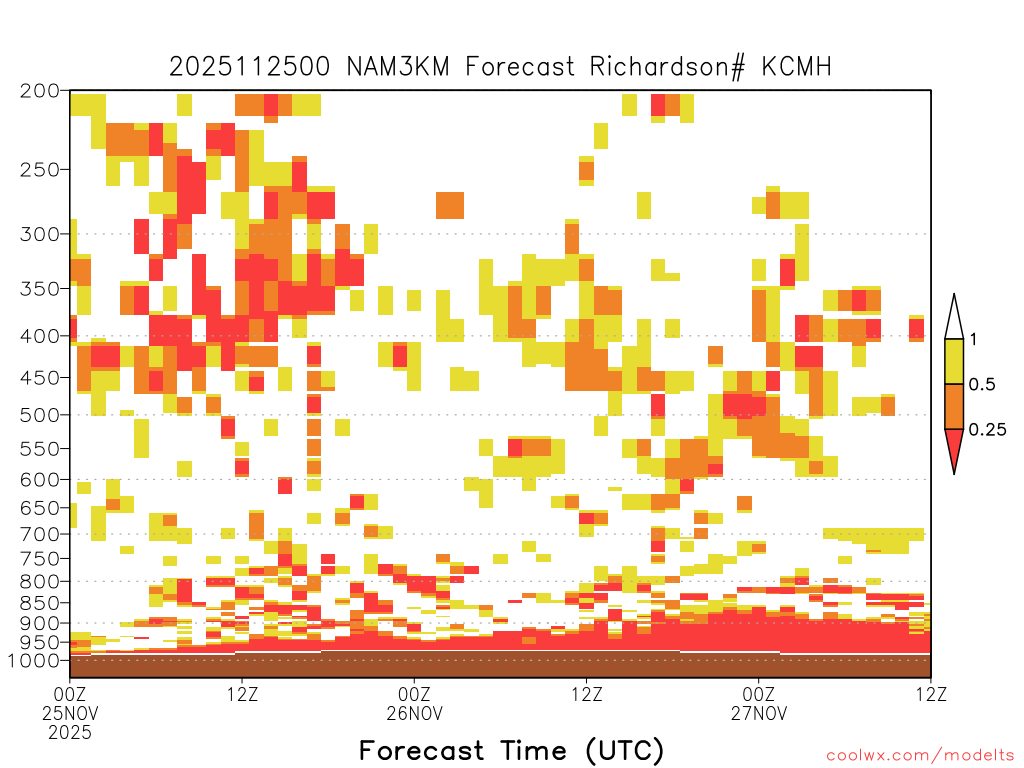 2025112500 NAM3KM Forecast Richardson# KCMH

200
250
300
350
400
450
500
550
600
650
700
750
800
850
900
950
1000

1
0.5
0.25

00Z
25NOV
2025
12Z
00Z
26NOV
12Z
00Z
27NOV
12Z

Forecast Time (UTC)

coolwx.com/modelts